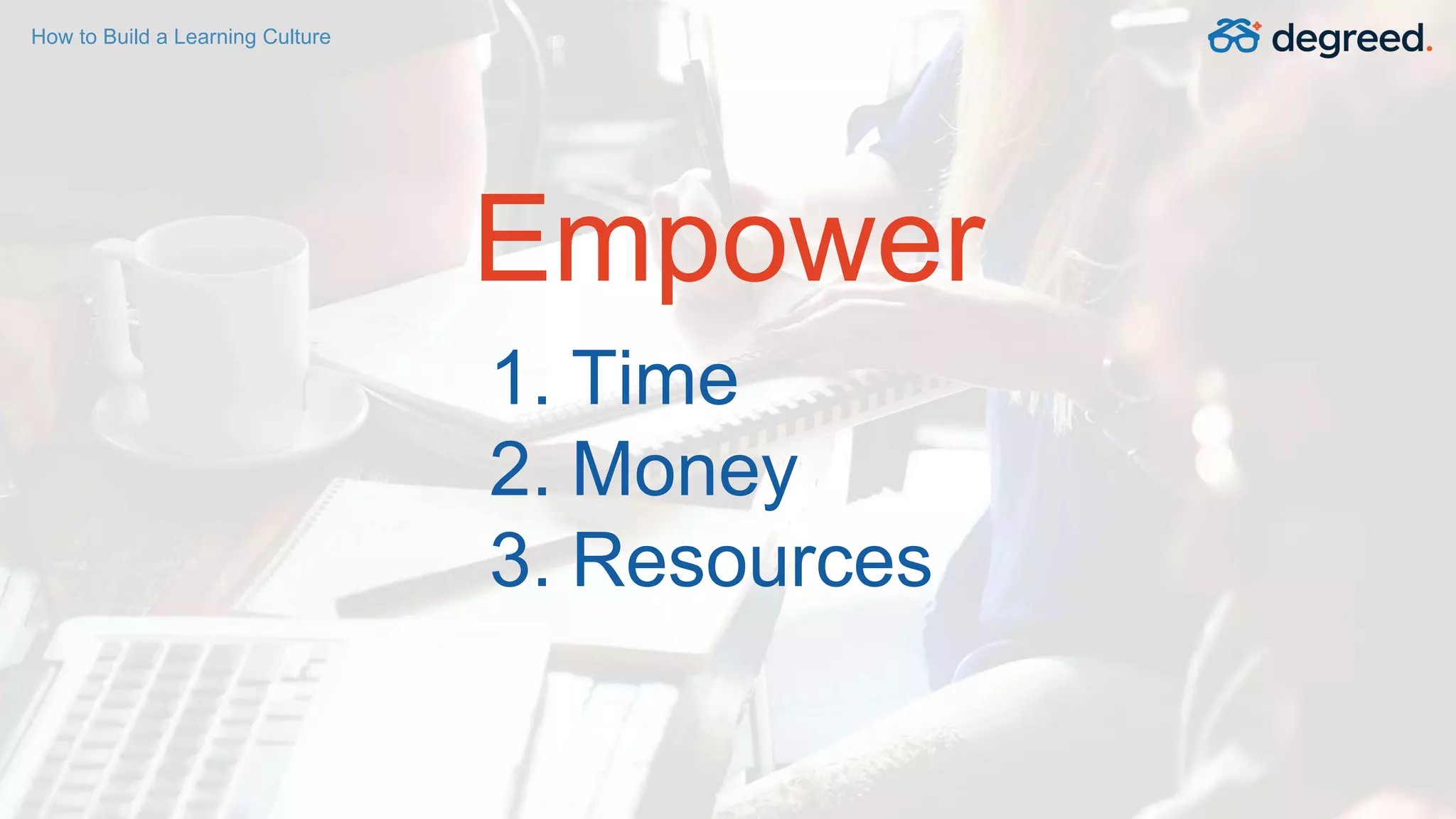 How to Build a Learning Culture

degreed.

Empower

1. Time
2. Money
3. Resources